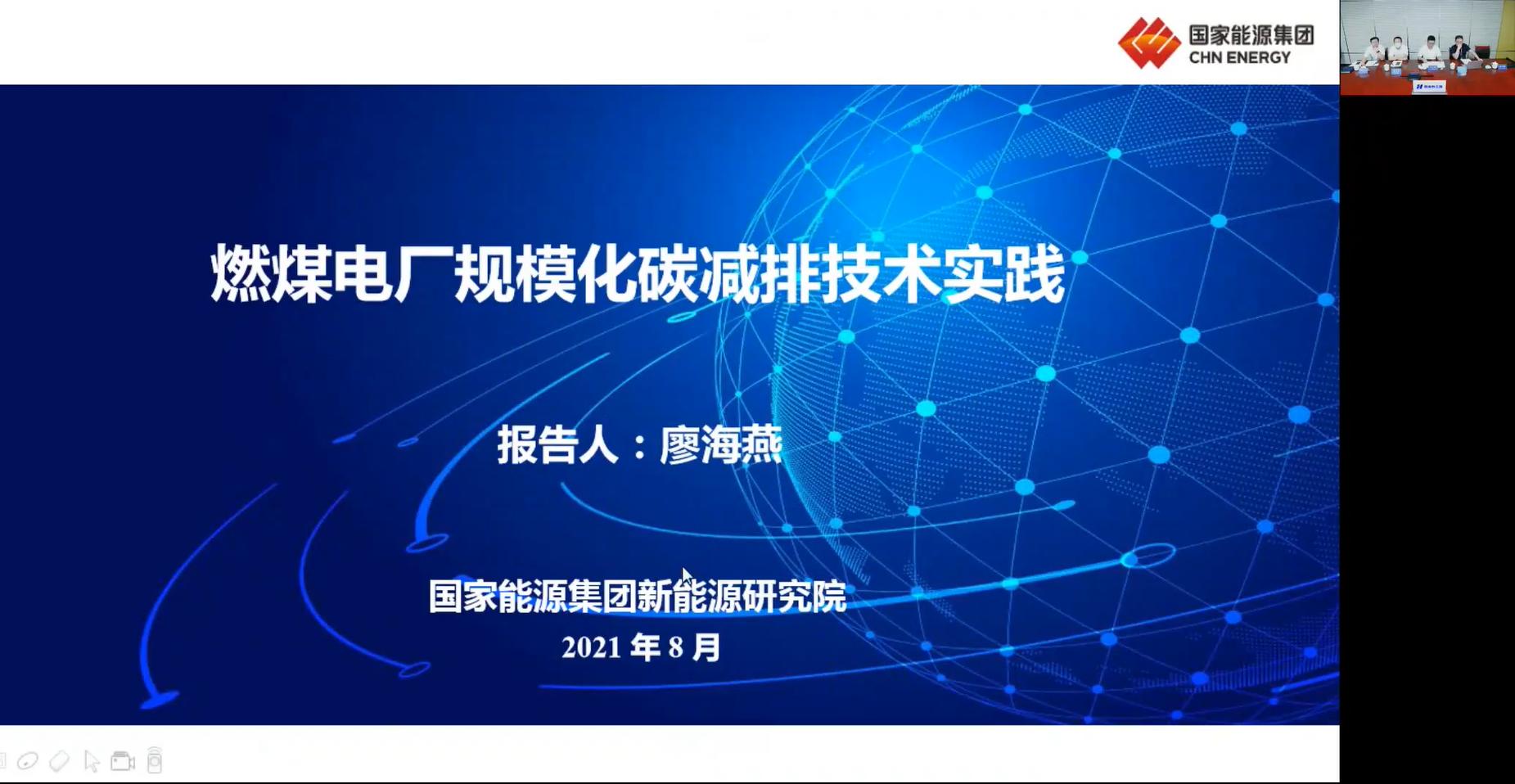 国家能源集团
CHN ENERGY

燃煤电厂规模化碳减排技术实践

报告人：廖海燕

国家能源集团新能源研究院
2021 年 8 月